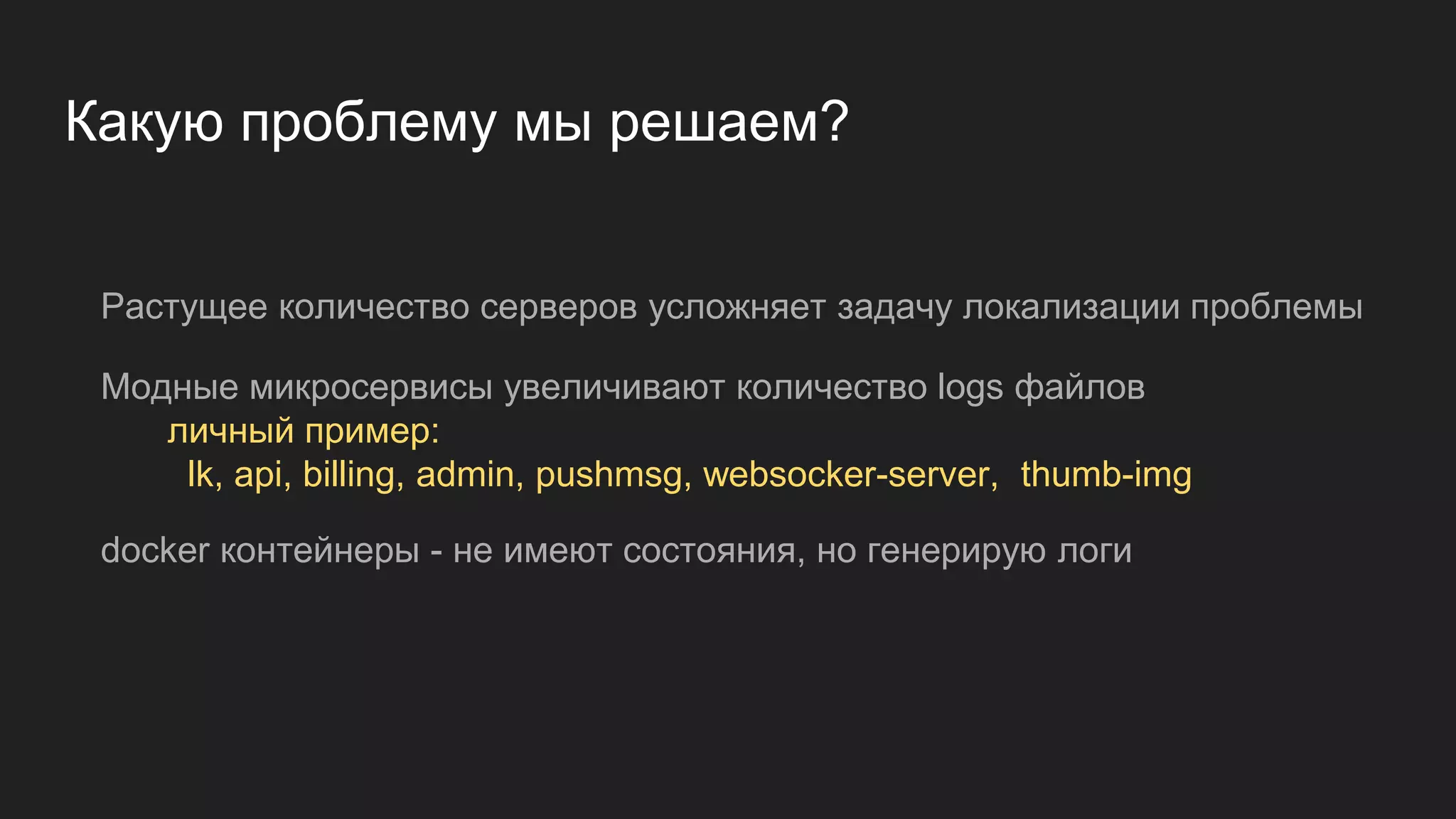 Какую проблему мы решаем?

Растущее количество серверов усложняет задачу локализации проблемы

Модные микросервисы увеличивают количество logs файлов
личный пример:
lk, api, billing, admin, pushmsg, websocker-server, thumb-img

docker контейнеры - не имеют состояния, но генерирую логи